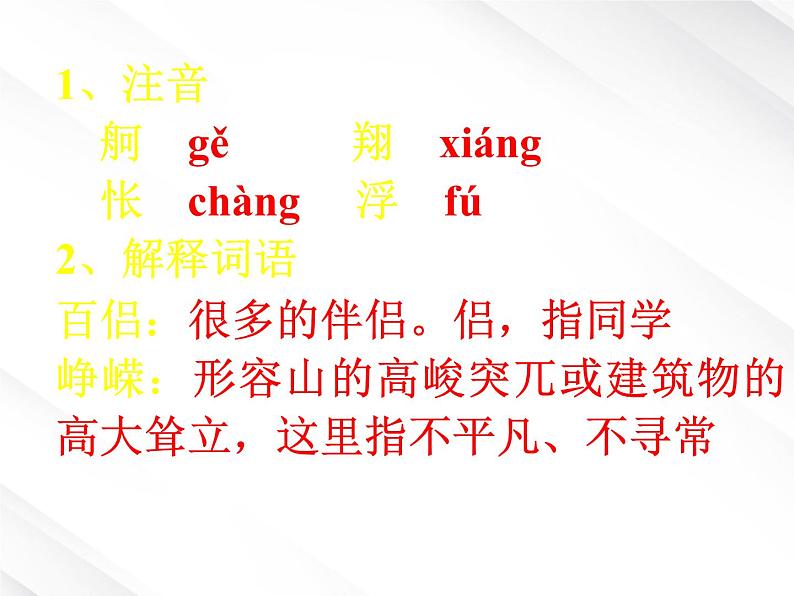 1、注音

舸 gě　　翔 xiáng

怅 chàng　　浮 fú

2、解释词语

百侣：很多的伴侣。侣，指同学

峥嵘：形容山的高峻突兀或建筑物的高大耸立，这里指不平凡、不寻常